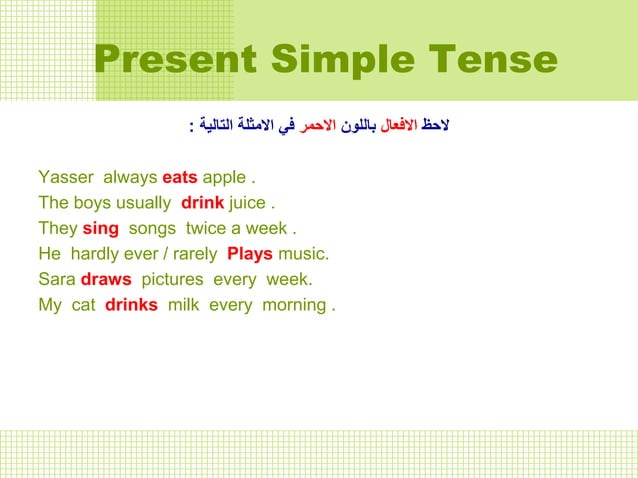 Present Simple Tense

لاحظ الافعال باللون الاحمر في الامثلة التالية :

Yasser always eats apple .
The boys usually drink juice .
They sing songs twice a week .
He hardly ever / rarely Plays music.
Sara draws pictures every week.
My cat drinks milk every morning .